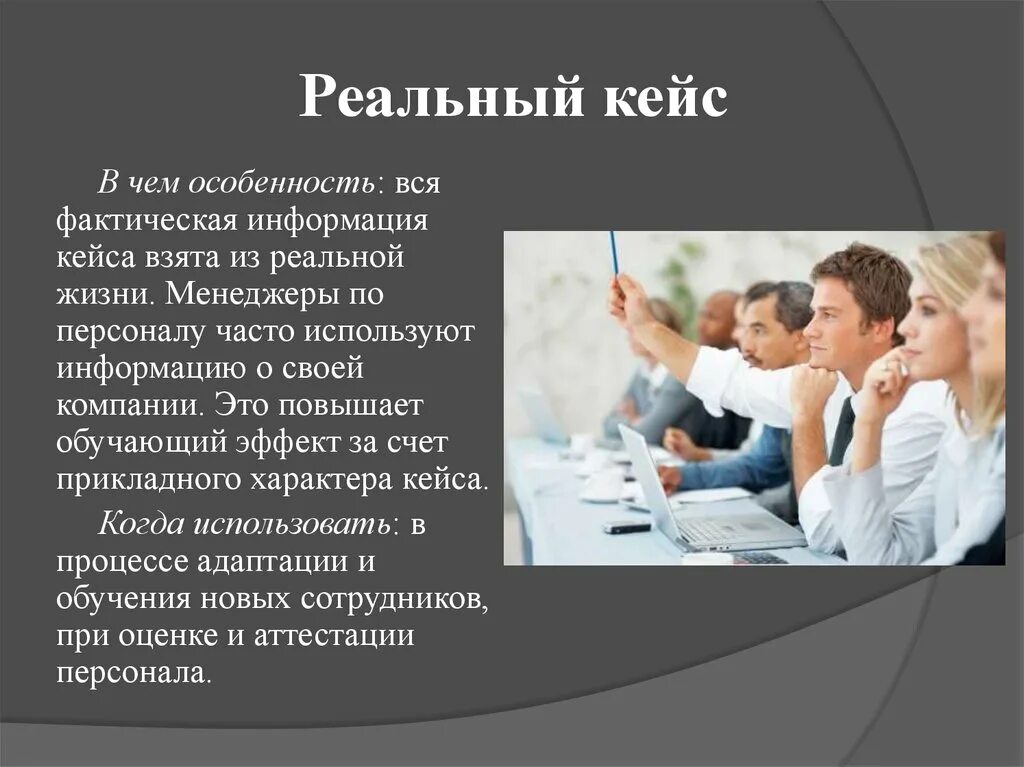 Реальный кейс

В чем особенность: вся фактическая информация кейса взята из реальной жизни. Менеджеры по персоналу часто используют информацию о своей компании. Это повышает обучающий эффект за счет прикладного характера кейса.

Когда использовать: в процессе адаптации и обучения новых сотрудников, при оценке и аттестации персонала.